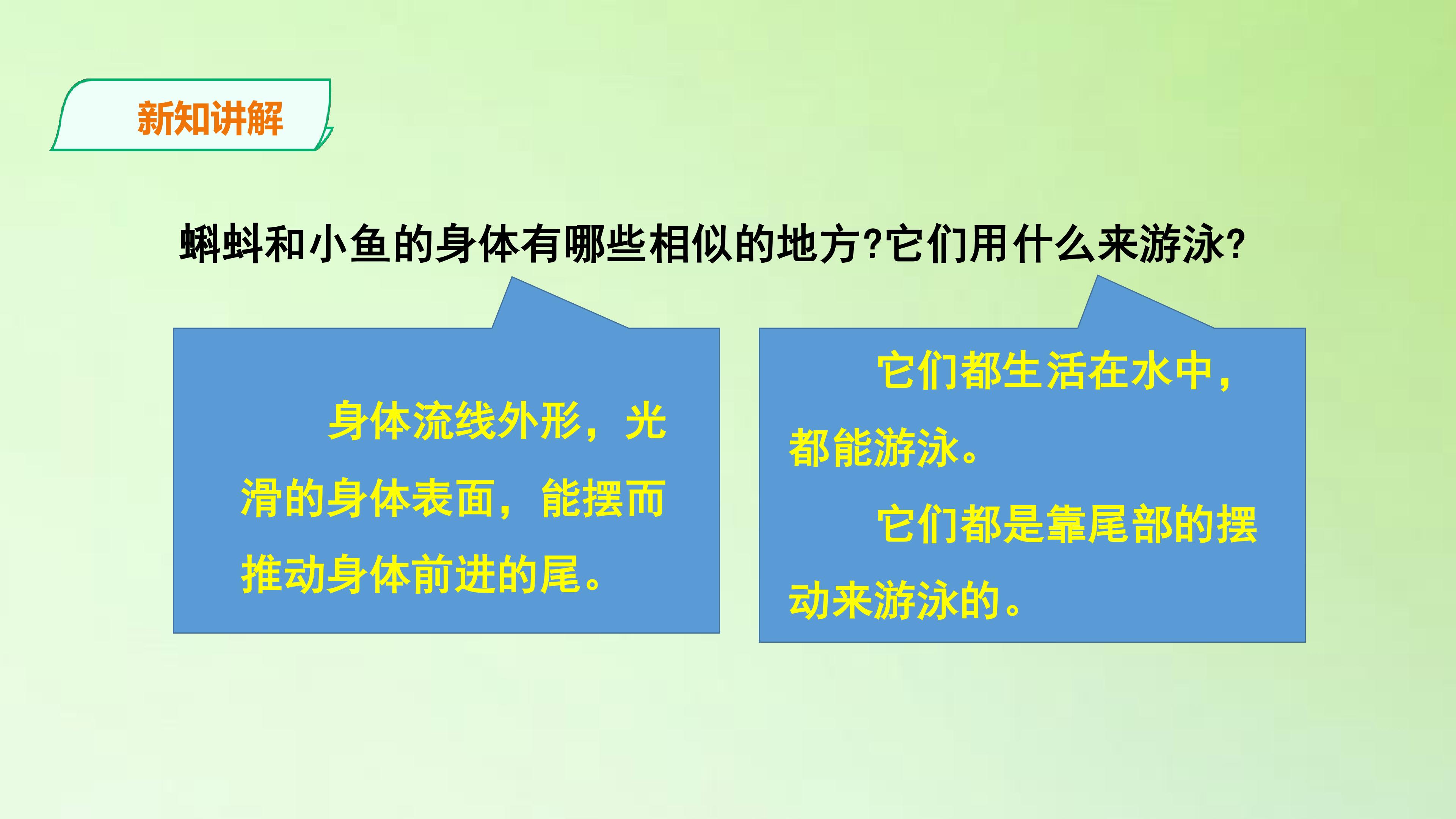 新知讲解

蝌蚪和小鱼的身体有哪些相似的地方?它们用什么来游泳?

身体流线外形，光滑的身体表面，能摆而推动身体前进的尾。

它们都生活在水中，都能游泳。

它们都是靠尾部的摆动来游泳的。